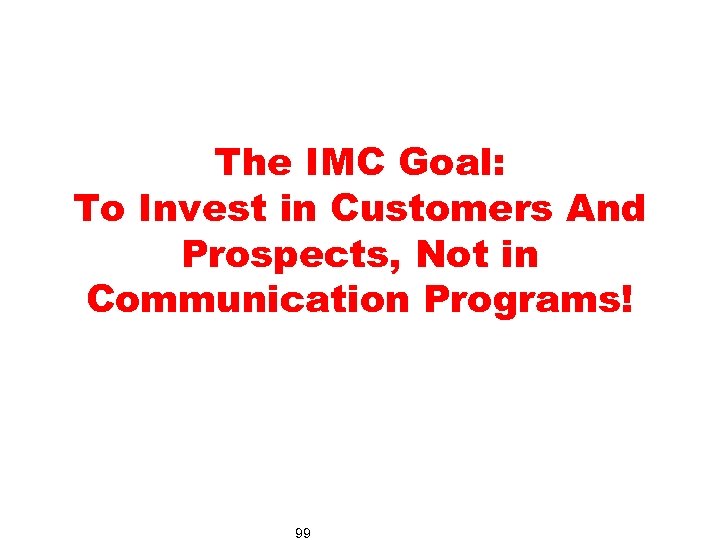 The IMC Goal:
To Invest in Customers And Prospects, Not in Communication Programs!

99